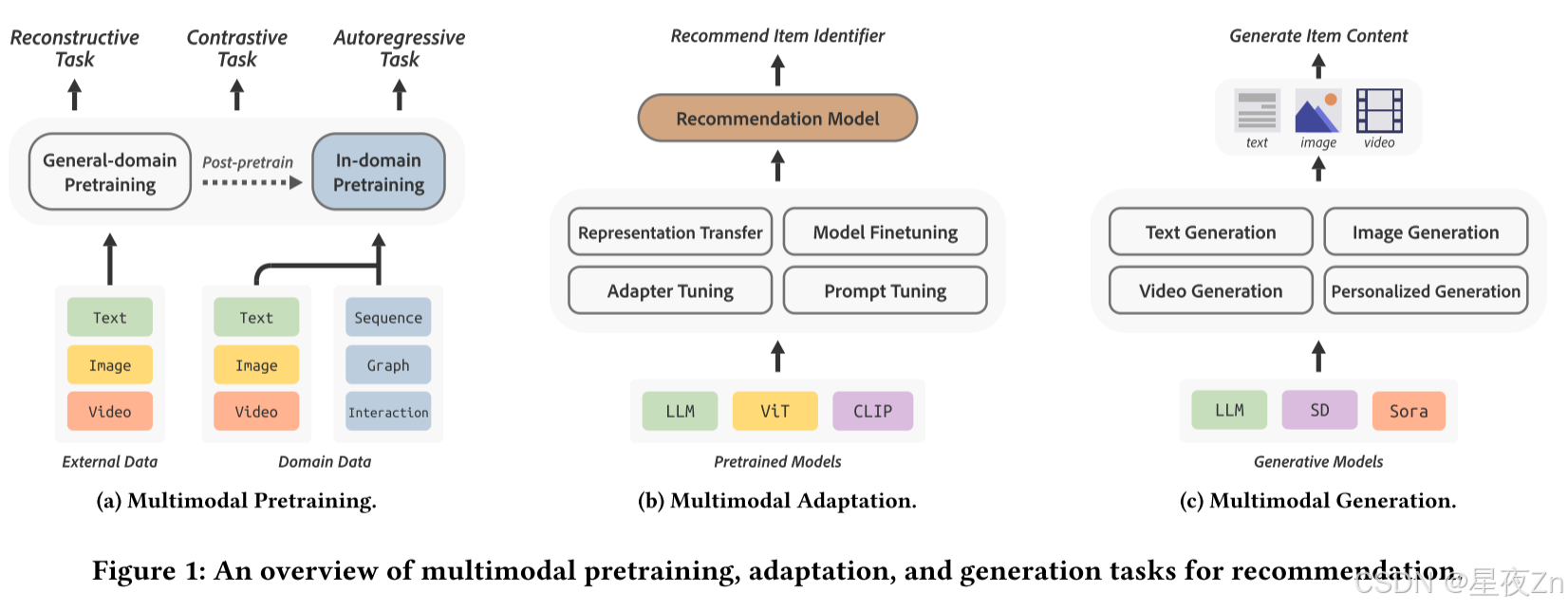 Reconstructive Task

Contrastive Task

Autoregressive Task

General-domain Pretraining

Post-pretrain

In-domain Pretraining

Text
Image
Video

Text
Image
Video

Sequence
Graph
Interaction

External Data

Domain Data

(a) Multimodal Pretraining.

Recommend Item Identifier

Recommendation Model

Representation Transfer

Model Finetuning

Adapter Tuning

Prompt Tuning

LLM
ViT
CLIP

Pretrained Models

(b) Multimodal Adaptation.

Generate Item Content

text
image
video

Text Generation

Image Generation

Video Generation

Personalized Generation

LLM
SD
Sora

Generative Models

(c) Multimodal Generation.

Figure 1: An overview of multimodal pretraining, adaptation, and generation tasks for recommendation.

CSDN @星夜Zn